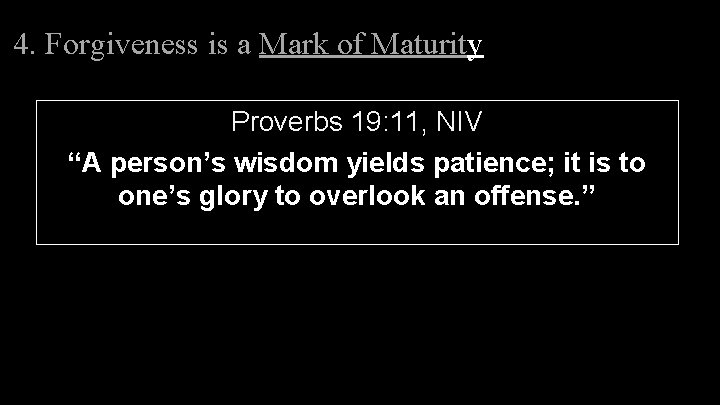 4. Forgiveness is a Mark of Maturity

Proverbs 19:11, NIV

"A person's wisdom yields patience; it is to one's glory to overlook an offense."